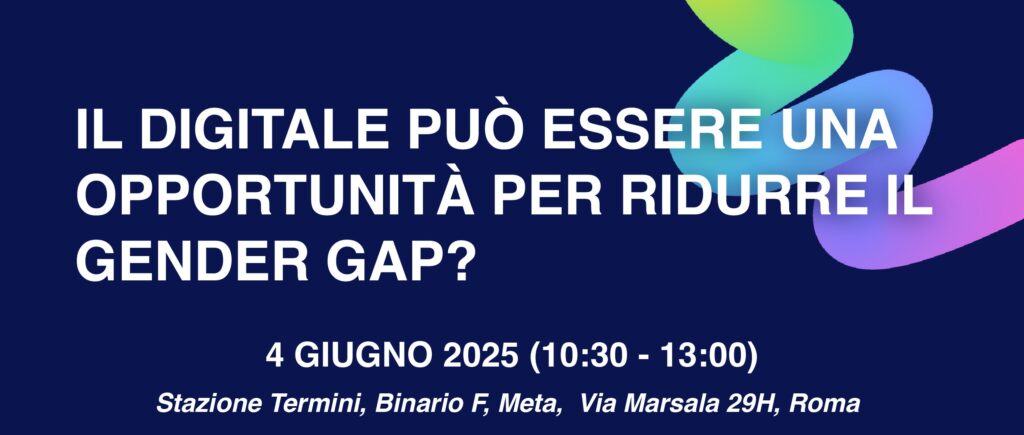 IL DIGITALE PUÒ ESSERE UNA OPPORTUNITÀ PER RIDURRE IL GENDER GAP?

4 GIUGNO 2025 (10:30 - 13:00)

Stazione Termini, Binario F, Meta,  Via Marsala 29H, Roma